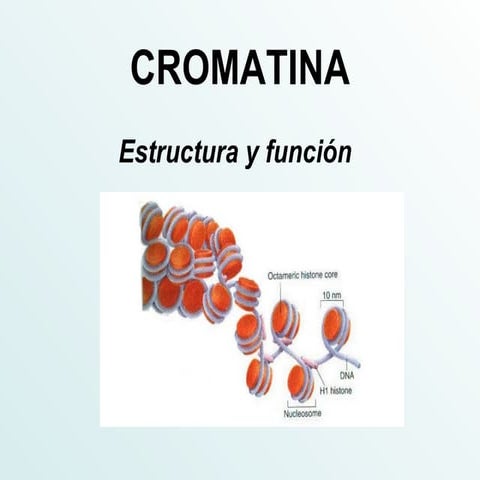 CROMATINA

Estructura y función

Octameric histone core
10 nm
DNA
H1 histone
Nucleosome